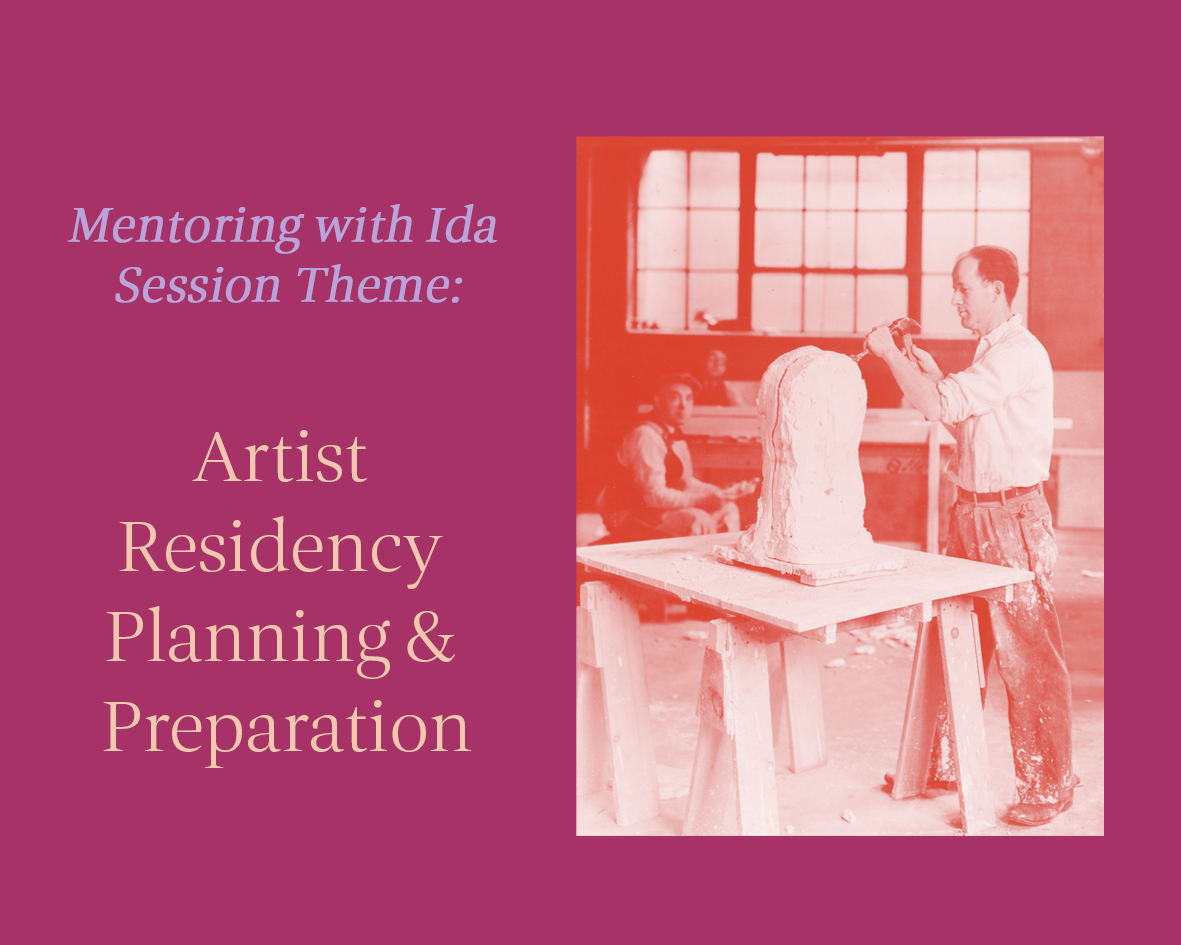 Mentoring with Ida
Session Theme:

Artist Residency Planning & Preparation